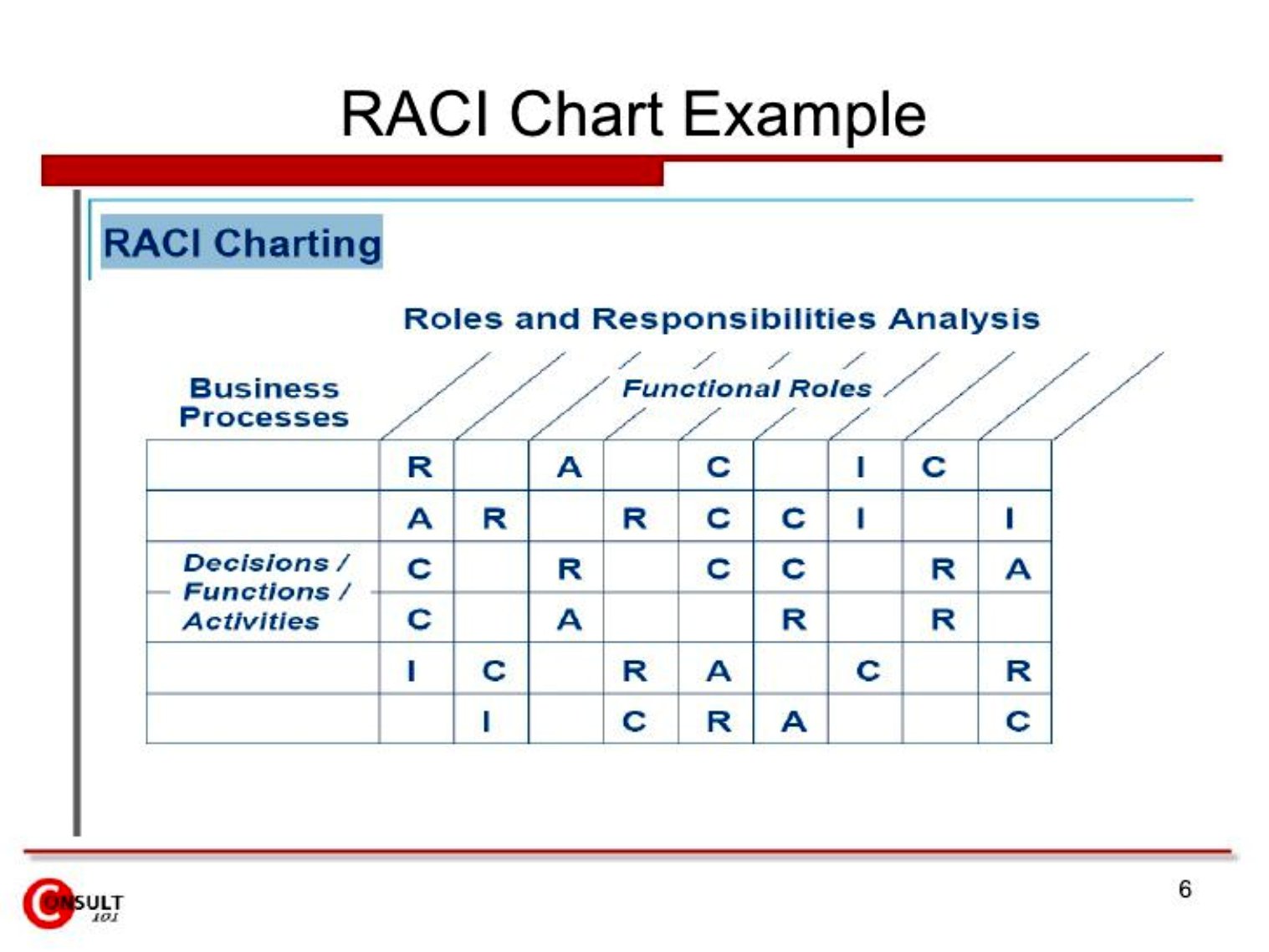 RACI Chart Example

RACI Charting

Roles and Responsibilities Analysis

Business Processes

Functional Roles

| | | | | | | | | | |
|---|---|---|---|---|---|---|---|---|---|
| | R | | A | | C | | I | C | |
| | A | R | | R | C | C | I | | I |
| Decisions / Functions / Activities | C | | R | | C | C | | R | A |
| | C | | A | | | R | | R | |
| | I | C | | R | A | | C | | R |
| | | I | | C | R | A | | | C |

CONSULT 101

6